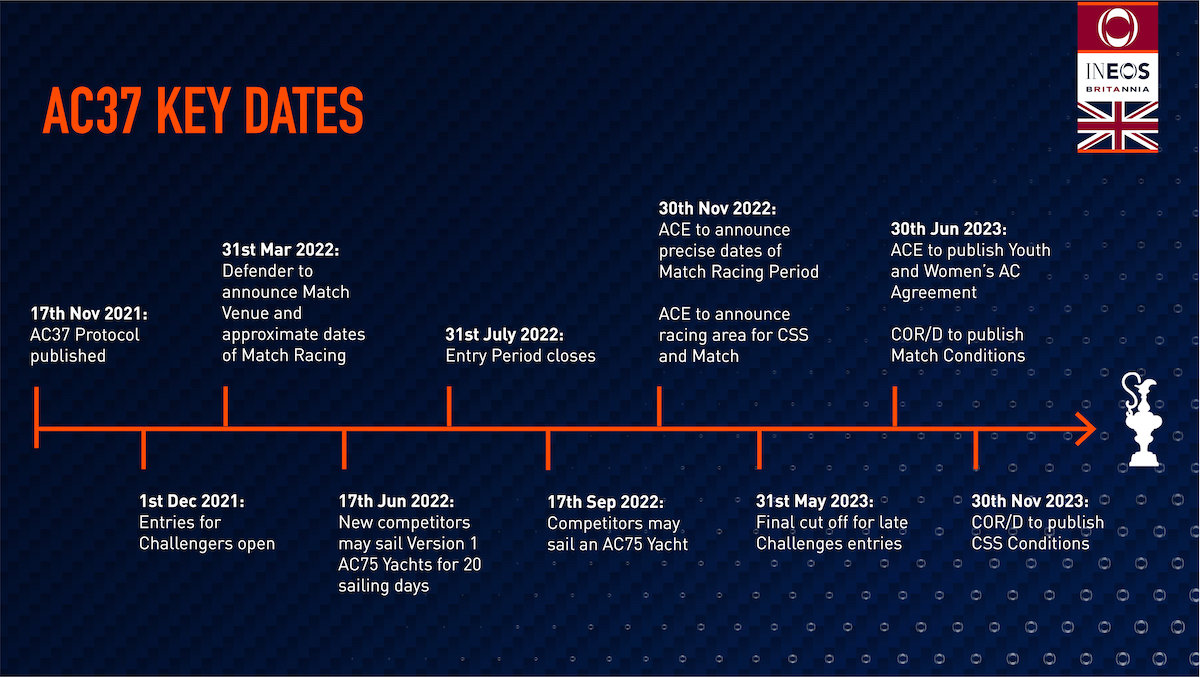 INEOS
BRITANNIA

AC37 KEY DATES

17th Nov 2021:
AC37 Protocol published

1st Dec 2021:
Entries for Challengers open

31st Mar 2022:
Defender to announce Match Venue and approximate dates of Match Racing

17th Jun 2022:
New competitors may sail Version 1 AC75 Yachts for 20 sailing days

31st July 2022:
Entry Period closes

17th Sep 2022:
Competitors may sail an AC75 Yacht

30th Nov 2022:
ACE to announce precise dates of Match Racing Period

ACE to announce racing area for CSS and Match

31st May 2023:
Final cut off for late Challenges entries

30th Jun 2023:
ACE to publish Youth and Women's AC Agreement

COR/D to publish Match Conditions

30th Nov 2023:
COR/D to publish CSS Conditions